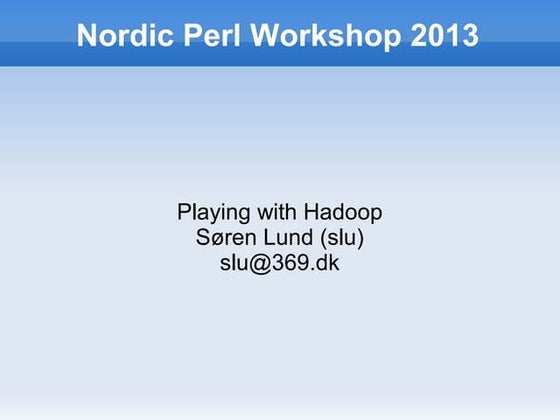 Nordic Perl Workshop 2013

Playing with Hadoop
Søren Lund (slu)
slu@369.dk